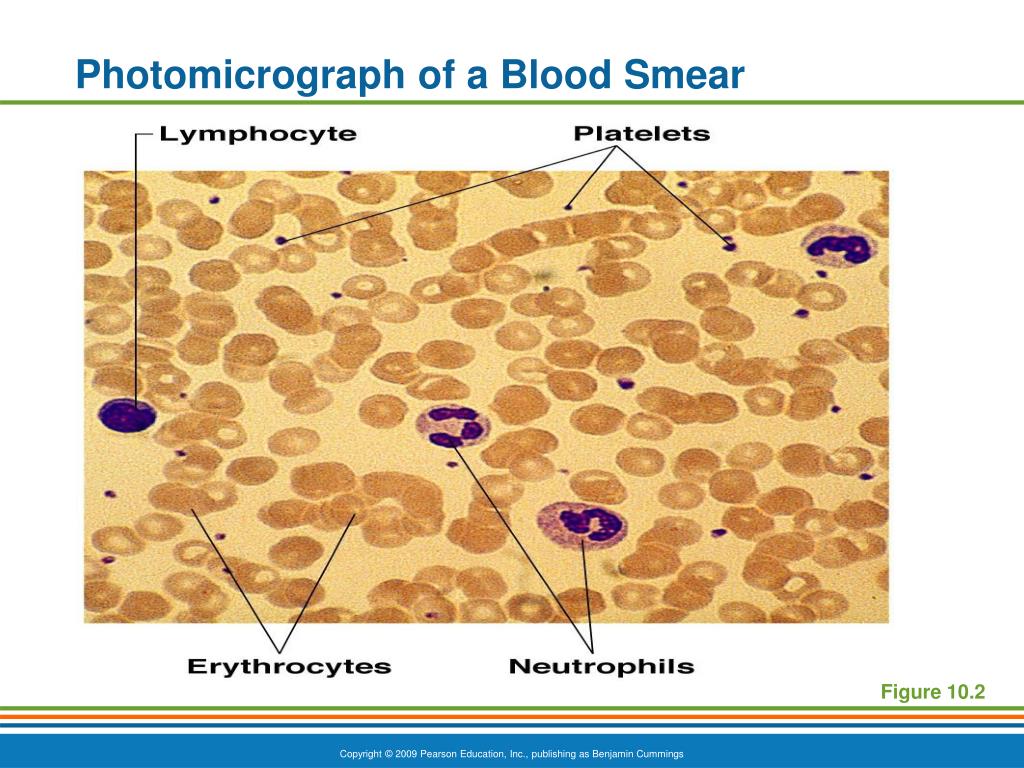 Photomicrograph of a Blood Smear

Lymphocyte

Platelets

Erythrocytes

Neutrophils

Figure 10.2

Copyright © 2009 Pearson Education, Inc., publishing as Benjamin Cummings